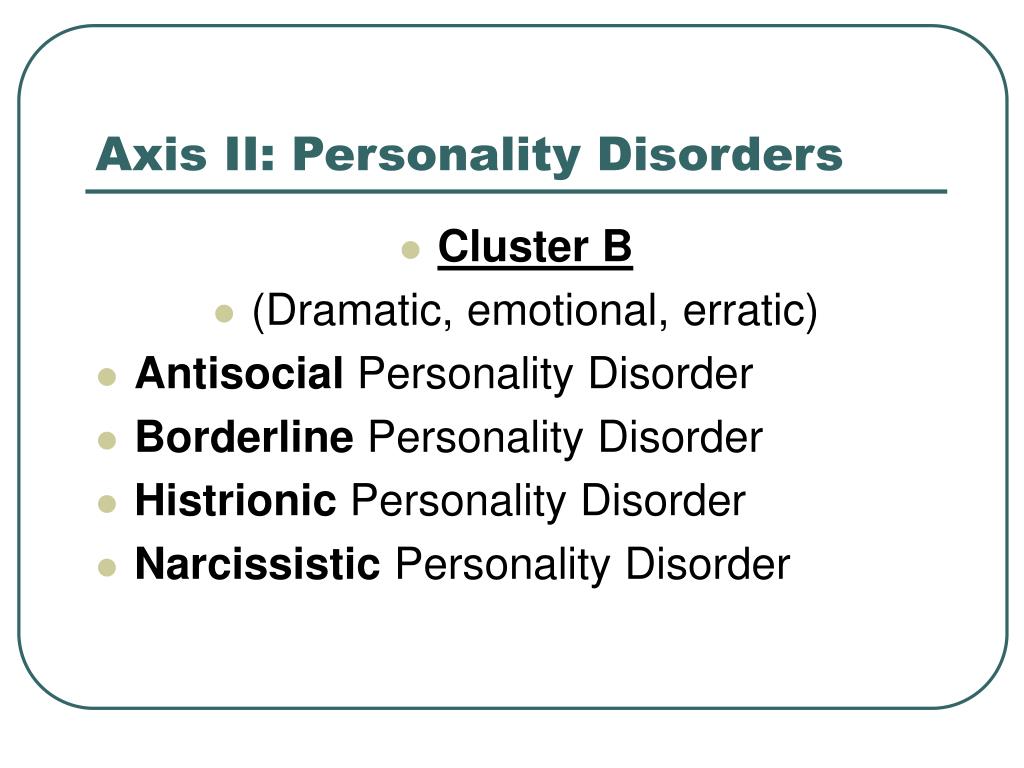 Axis II: Personality Disorders

Cluster B

(Dramatic, emotional, erratic)

Antisocial Personality Disorder

Borderline Personality Disorder

Histrionic Personality Disorder

Narcissistic Personality Disorder